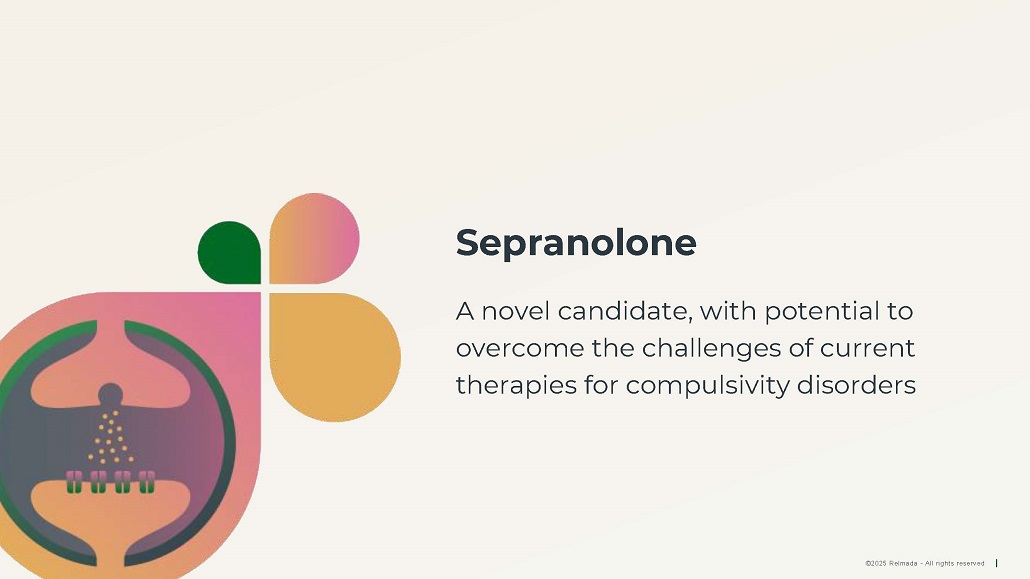 Sepranolone

A novel candidate, with potential to overcome the challenges of current therapies for compulsivity disorders

©2025 Reimada - All rights reserved